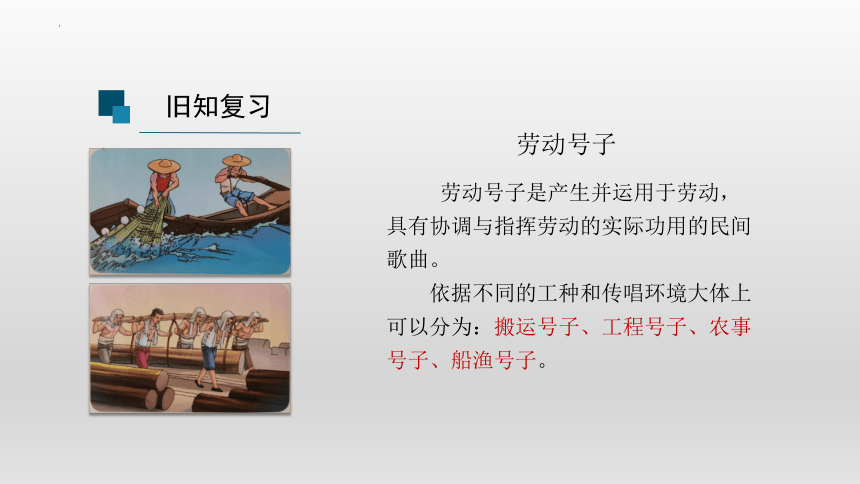 旧知复习

劳动号子

劳动号子是产生并运用于劳动，具有协调与指挥劳动的实际功用的民间歌曲。

依据不同的工种和传唱环境大体上可以分为：搬运号子、工程号子、农事号子、船渔号子。